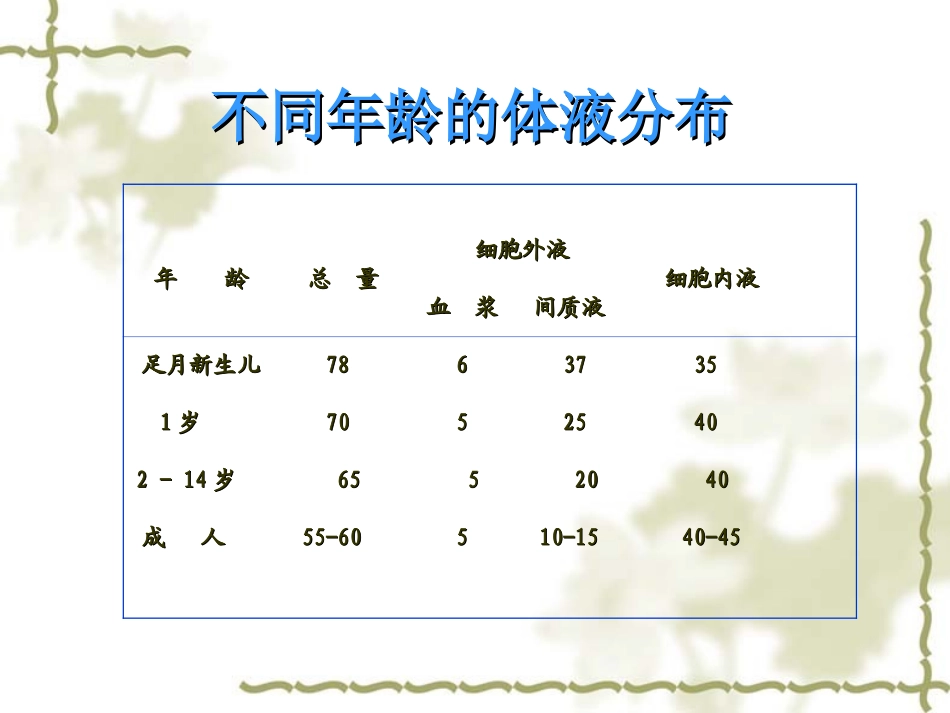 不同年龄的体液分布

| 年　龄 | 总　量 | 细胞外液 血　浆 | 细胞外液 间质液 | 细胞内液 |
|---|---|---|---|---|
| 足月新生儿 | 78 | 6 | 37 | 35 |
| 1岁 | 70 | 5 | 25 | 40 |
| 2 - 14岁 | 65 | 5 | 20 | 40 |
| 成　人 | 55-60 | 5 | 10-15 | 40-45 |